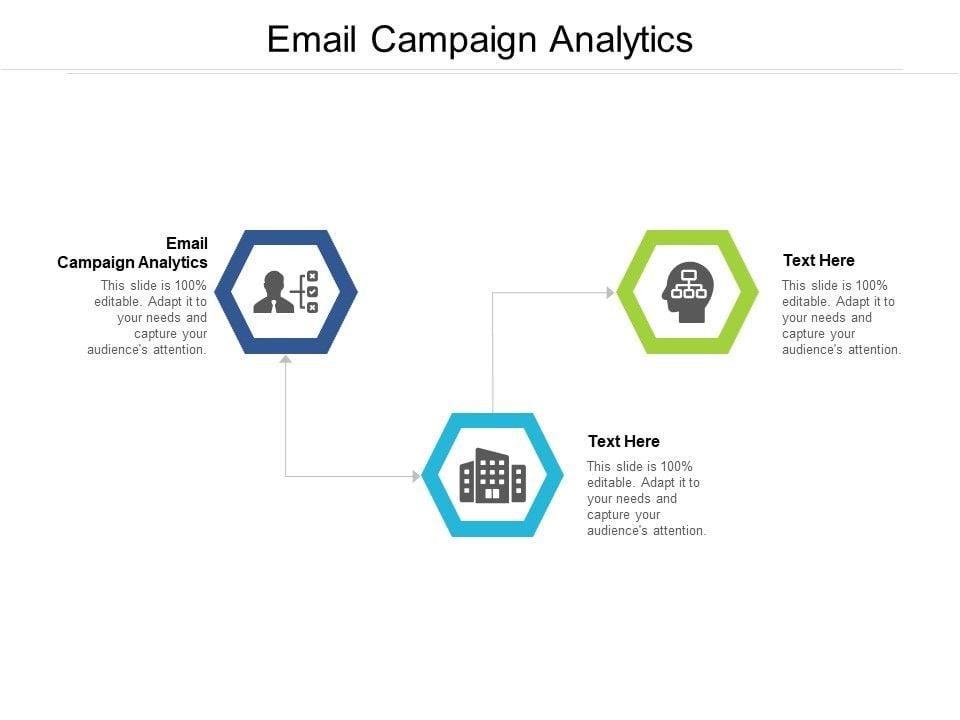 Email Campaign Analytics

Email Campaign Analytics
This slide is 100% editable. Adapt it to your needs and capture your audience's attention.

Text Here
This slide is 100% editable. Adapt it to your needs and capture your audience's attention.

Text Here
This slide is 100% editable. Adapt it to your needs and capture your audience's attention.